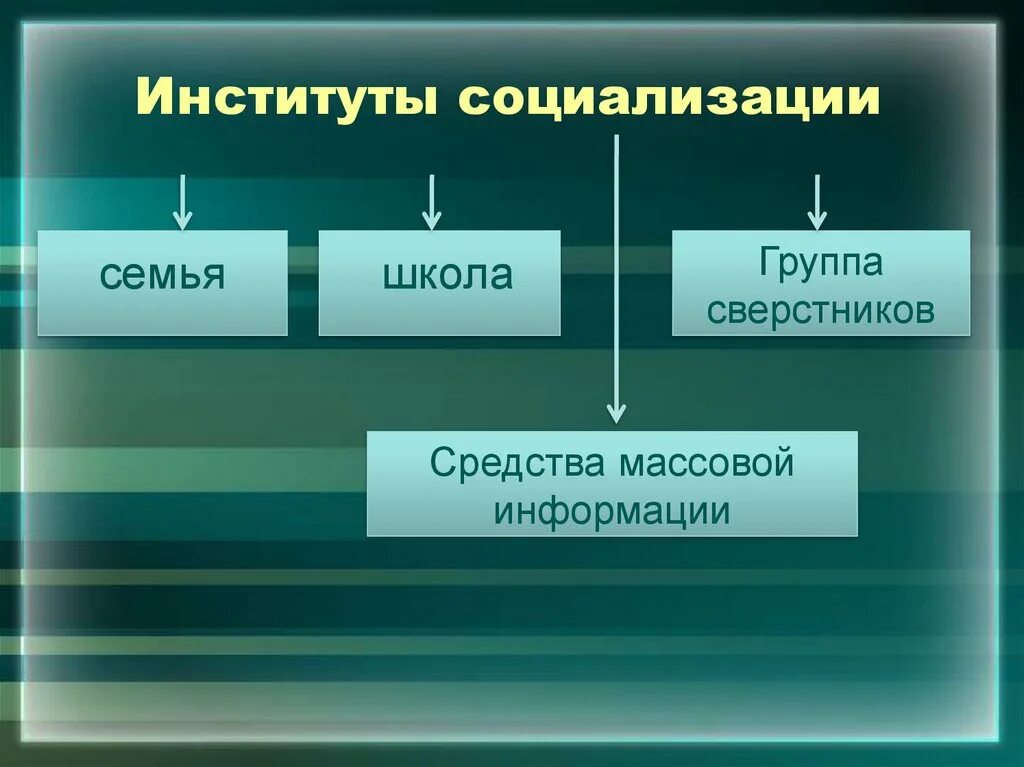 Институты социализации

семья

школа

Группа сверстников

Средства массовой информации